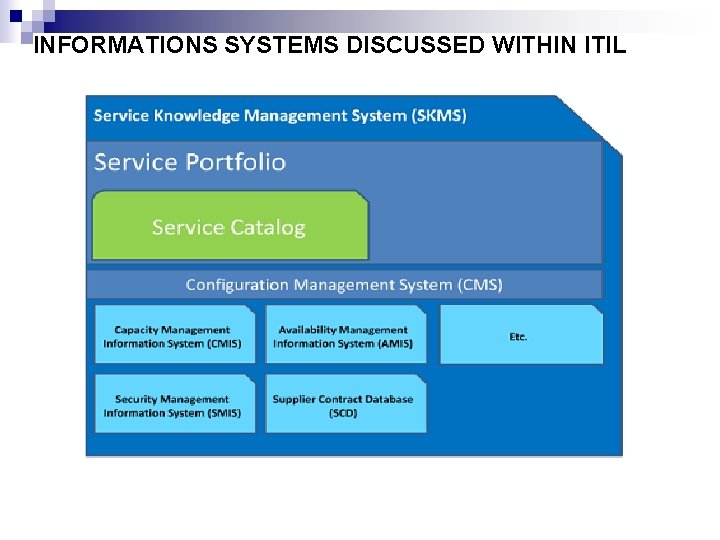 INFORMATIONS SYSTEMS DISCUSSED WITHIN ITIL

Service Knowledge Management System (SKMS)

Service Portfolio

Service Catalog

Configuration Management System (CMS)

Capacity Management Information System (CMIS)

Availability Management Information System (AMIS)

Etc.

Security Management Information System (SMIS)

Supplier Contract Database (SCD)